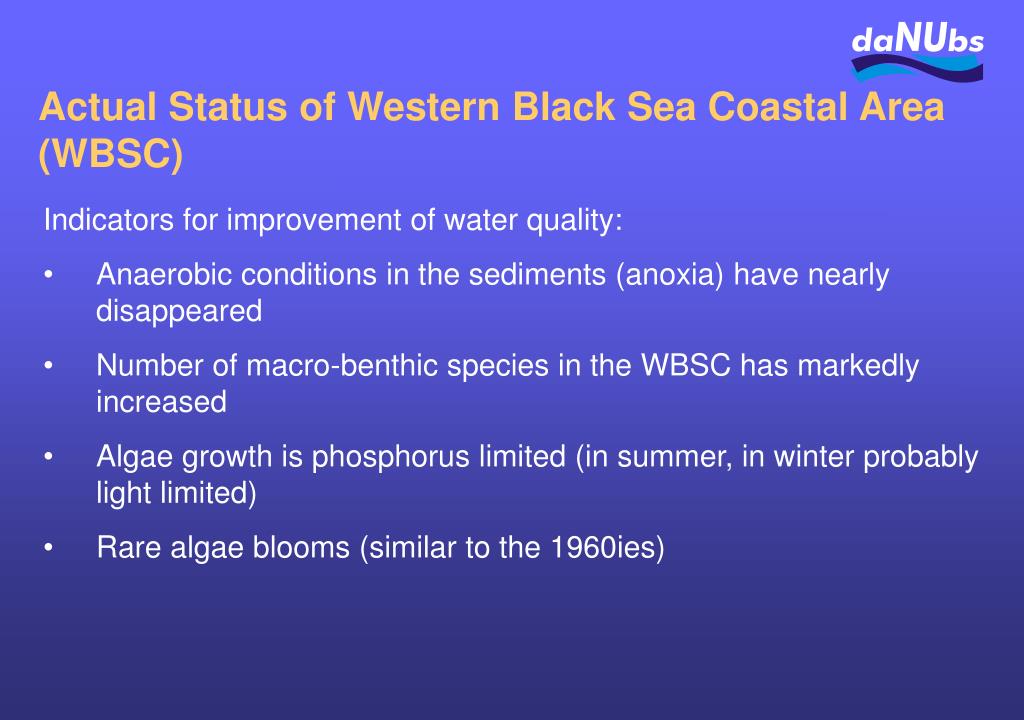 daNUbs

Actual Status of Western Black Sea Coastal Area (WBSC)

Indicators for improvement of water quality:

• Anaerobic conditions in the sediments (anoxia) have nearly disappeared

• Number of macro-benthic species in the WBSC has markedly increased

• Algae growth is phosphorus limited (in summer, in winter probably light limited)

• Rare algae blooms (similar to the 1960ies)